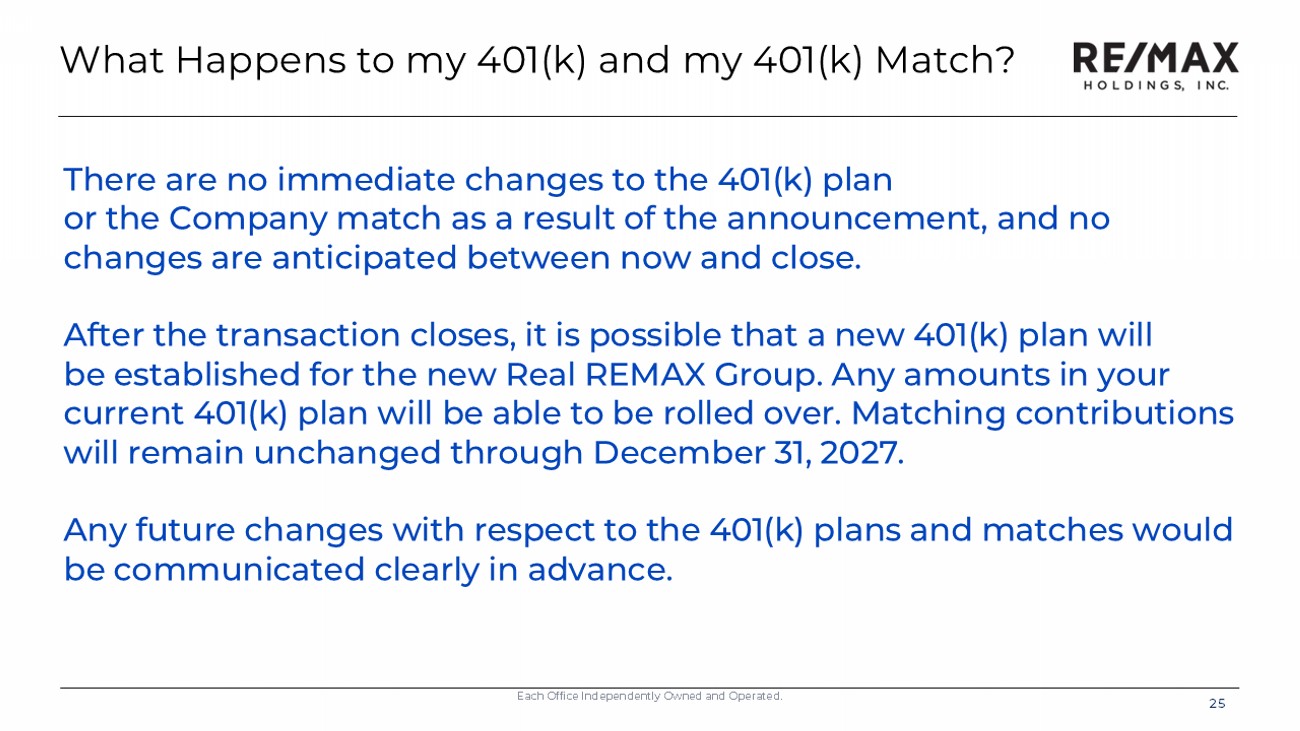 What Happens to my 401(k) and my 401(k) Match?

RE/MAX
HOLDINGS, INC.

There are no immediate changes to the 401(k) plan or the Company match as a result of the announcement, and no changes are anticipated between now and close.

After the transaction closes, it is possible that a new 401(k) plan will be established for the new Real REMAX Group. Any amounts in your current 401(k) plan will be able to be rolled over. Matching contributions will remain unchanged through December 31, 2027.

Any future changes with respect to the 401(k) plans and matches would be communicated clearly in advance.

Each Office Independently Owned and Operated.

25